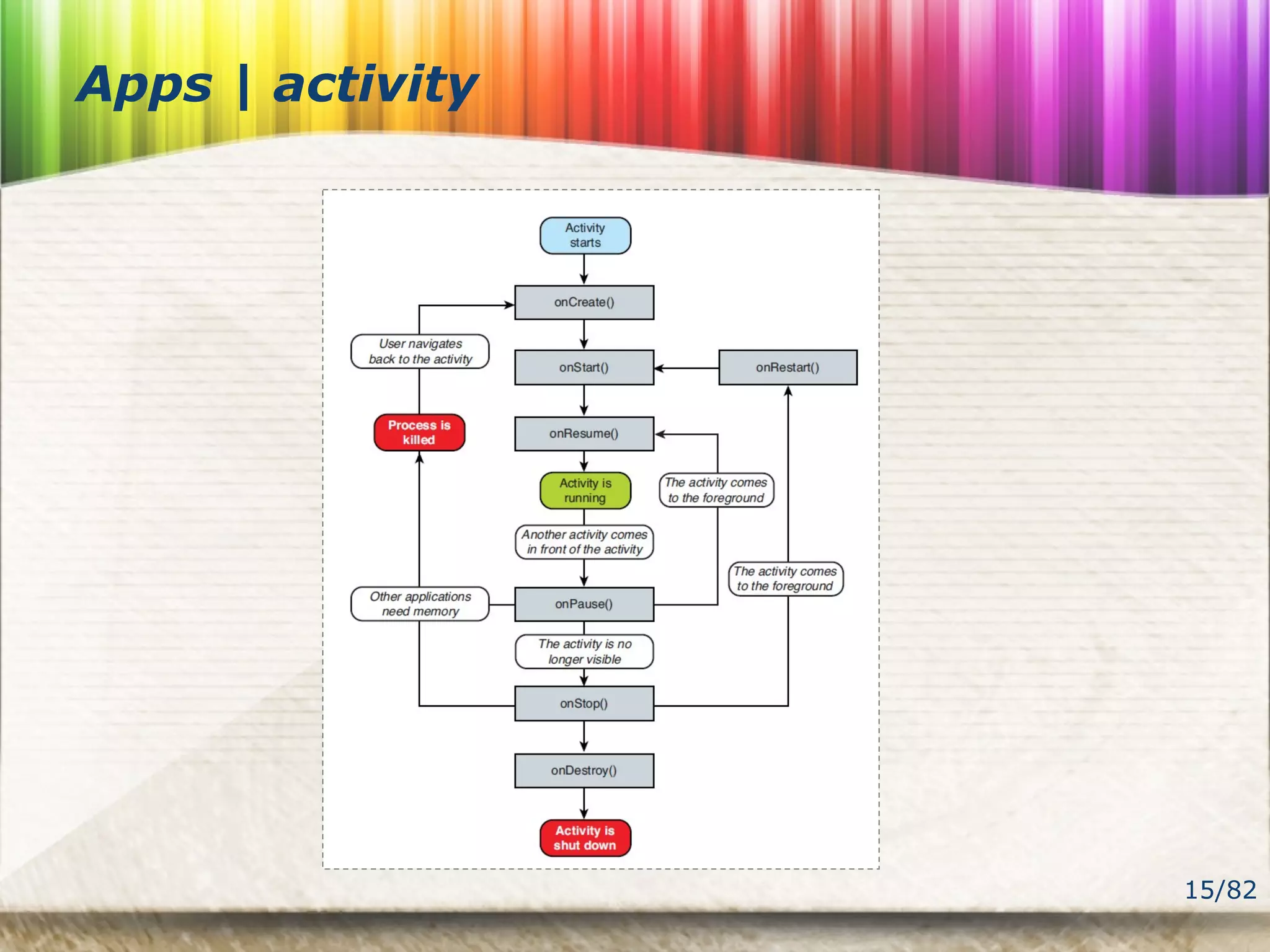 Apps | activity

Activity starts

onCreate()

User navigates back to the activity

onStart()

onRestart()

Process is killed

onResume()

Activity is running

The activity comes to the foreground

Another activity comes in front of the activity

The activity comes to the foreground

Other applications need memory

onPause()

The activity is no longer visible

onStop()

onDestroy()

Activity is shut down

15/82